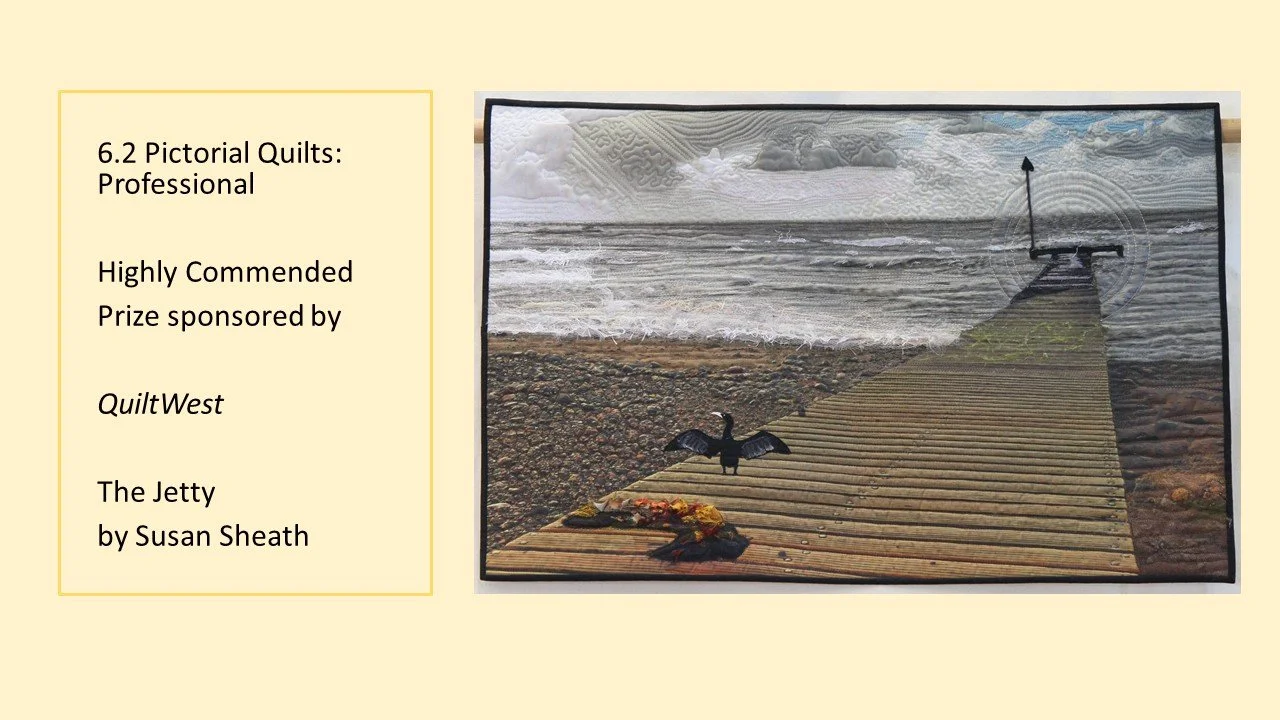 6.2 Pictorial Quilts: Professional

Highly Commended
Prize sponsored by

QuiltWest

The Jetty
by Susan Sheath